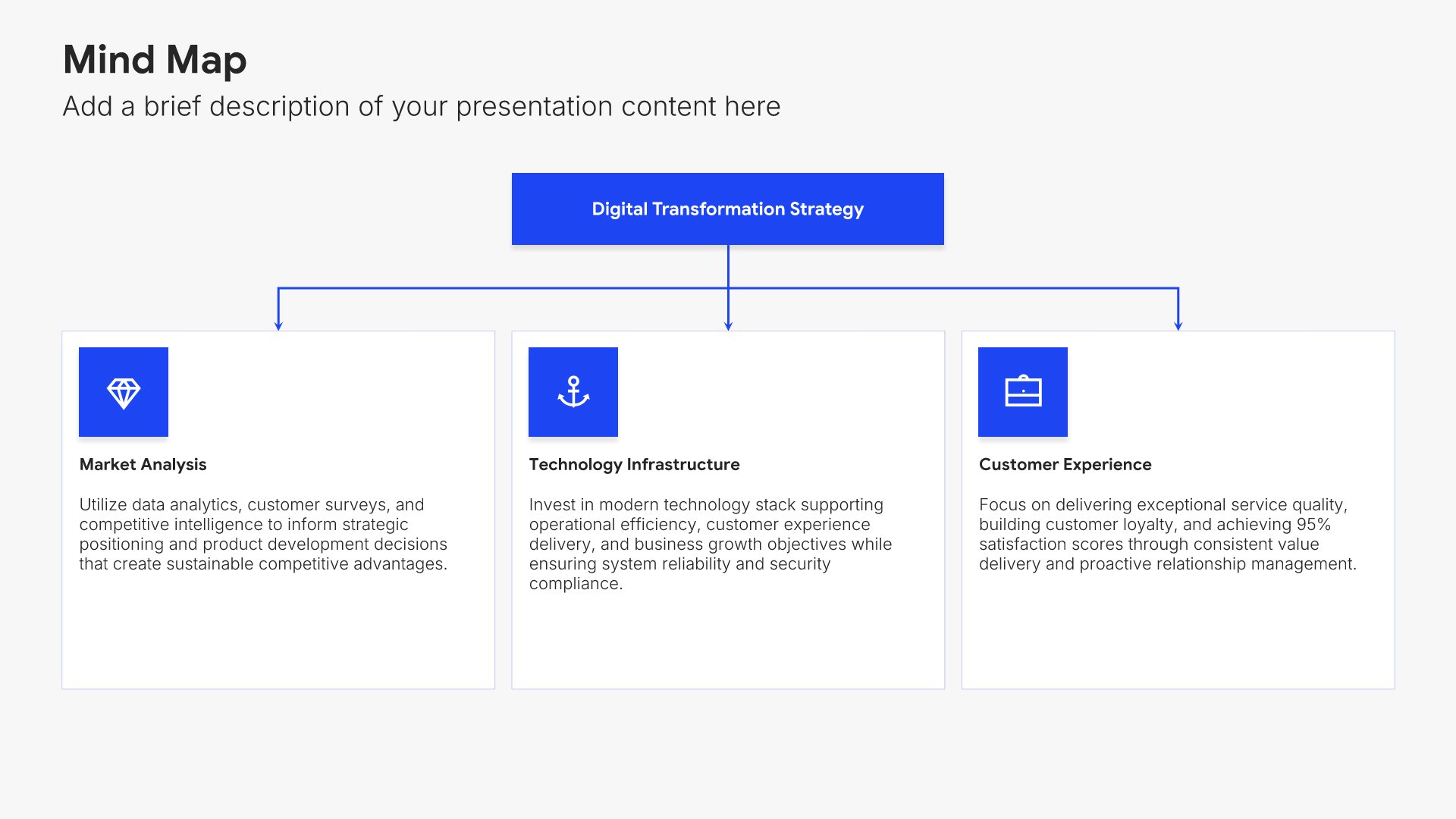 Mind Map

Add a brief description of your presentation content here

Digital Transformation Strategy

Market Analysis

Utilize data analytics, customer surveys, and competitive intelligence to inform strategic positioning and product development decisions that create sustainable competitive advantages.

Technology Infrastructure

Invest in modern technology stack supporting operational efficiency, customer experience delivery, and business growth objectives while ensuring system reliability and security compliance.

Customer Experience

Focus on delivering exceptional service quality, building customer loyalty, and achieving 95% satisfaction scores through consistent value delivery and proactive relationship management.